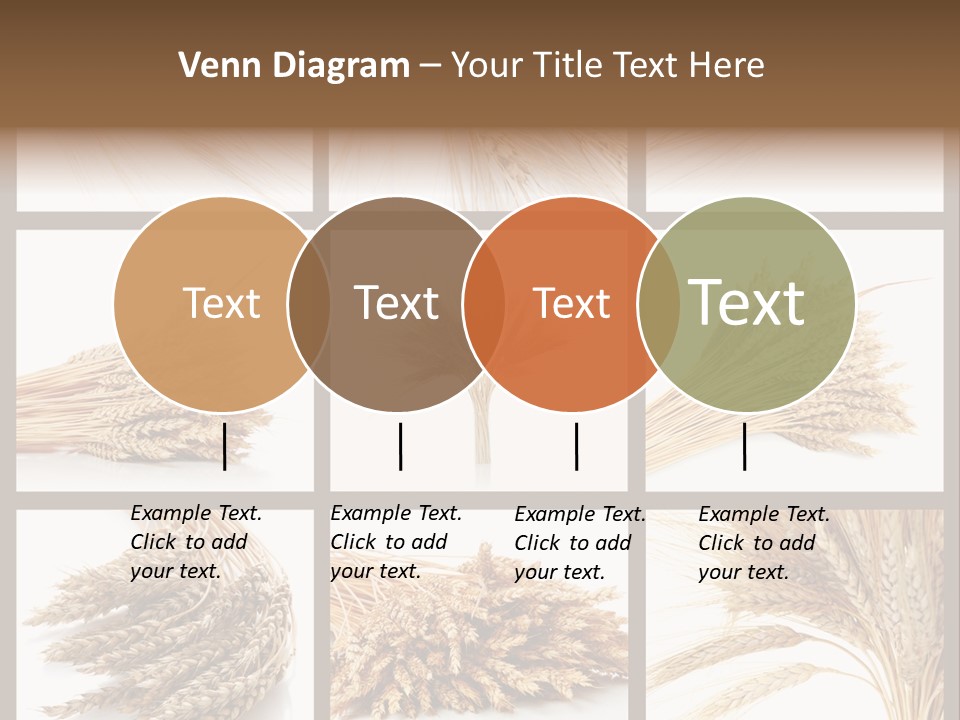 Venn Diagram – Your Title Text Here

Text

Text

Text

Text

Example Text. Click to add your text.

Example Text. Click to add your text.

Example Text. Click to add your text.

Example Text. Click to add your text.